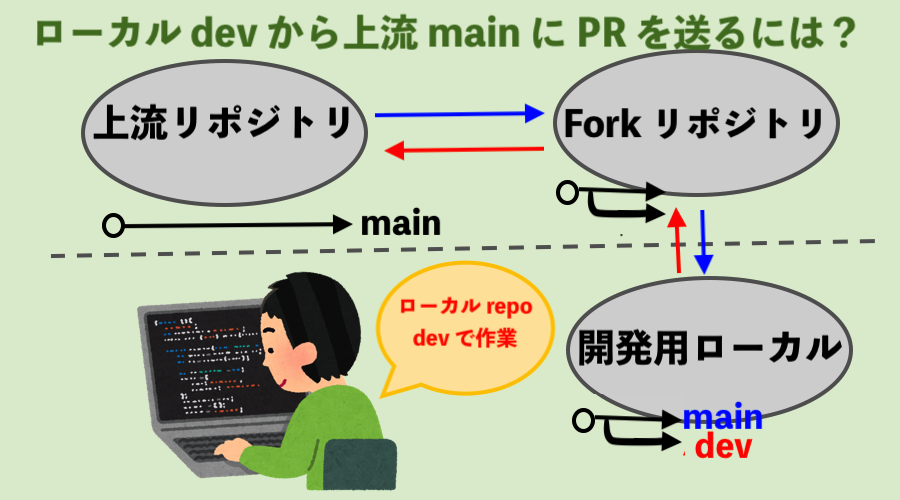 ローカル dev から上流 main に PR を送るには？

上流リポジトリ

Fork リポジトリ

main

ローカル repo dev で作業

開発用ローカル

main
dev